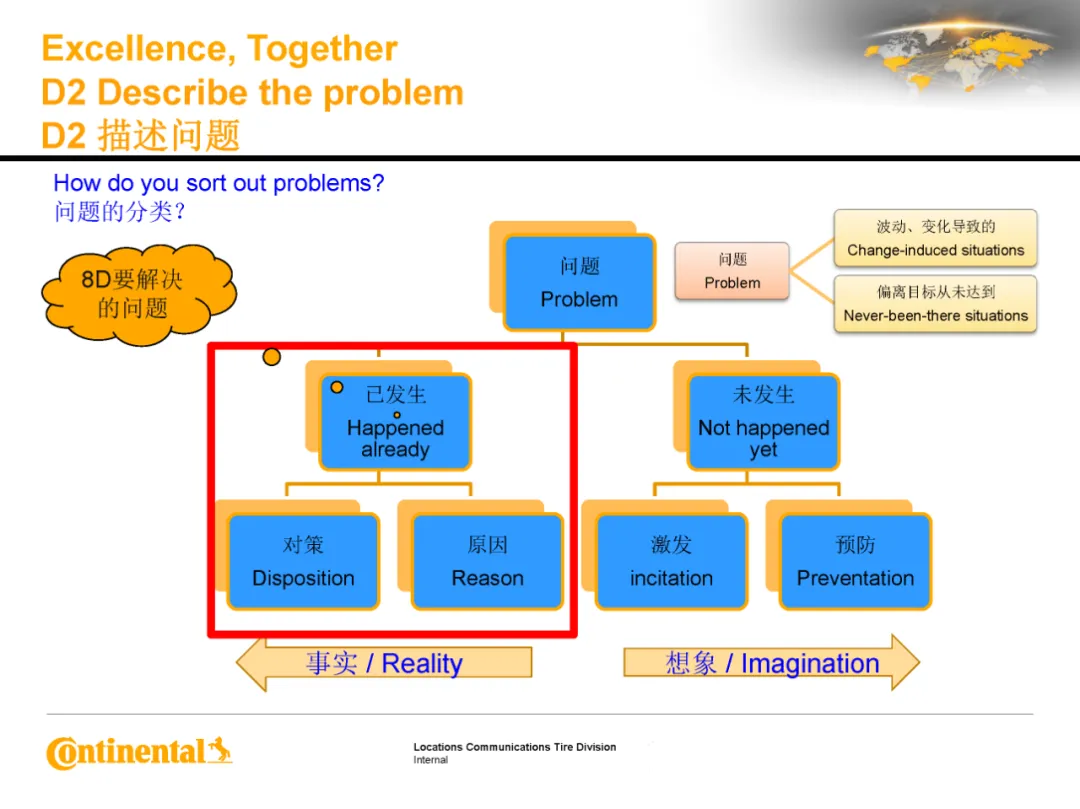 Excellence, Together
D2 Describe the problem
D2 描述问题

How do you sort out problems?
问题的分类?

8D要解决的问题

问题
Problem

问题
Problem

波动、变化导致的
Change-induced situations

偏离目标从未达到
Never-been-there situations

已发生
Happened already

未发生
Not happened yet

对策
Disposition

原因
Reason

激发
incitation

预防
Preventation

事实 / Reality

想象 / Imagination

Continental

Locations Communications Tire Division
Internal